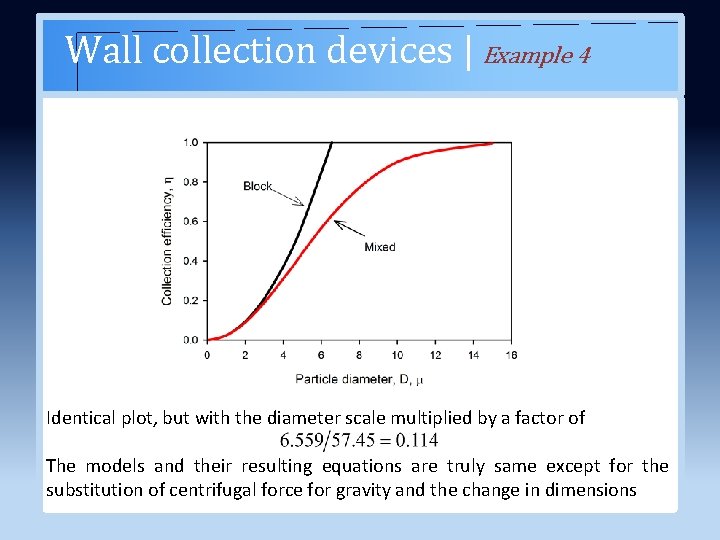 Wall collection devices | Example 4

1.0
0.8
0.6
0.4
0.2
0.0
Collection efficiency, η
Block
Mixed
0 2 4 6 8 10 12 14 16
Particle diameter, D, μ

Identical plot, but with the diameter scale multiplied by a factor of
$6.559/57.45 = 0.114$
The models and their resulting equations are truly same except for the substitution of centrifugal force for gravity and the change in dimensions